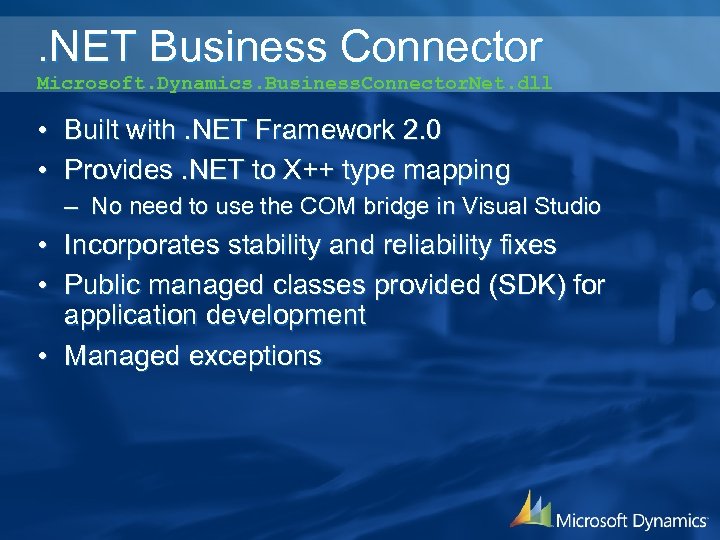 .NET Business Connector
Microsoft.Dynamics.BusinessConnectorNet.dll

• Built with .NET Framework 2.0
• Provides .NET to X++ type mapping
– No need to use the COM bridge in Visual Studio
• Incorporates stability and reliability fixes
• Public managed classes provided (SDK) for application development
• Managed exceptions

Microsoft Dynamics